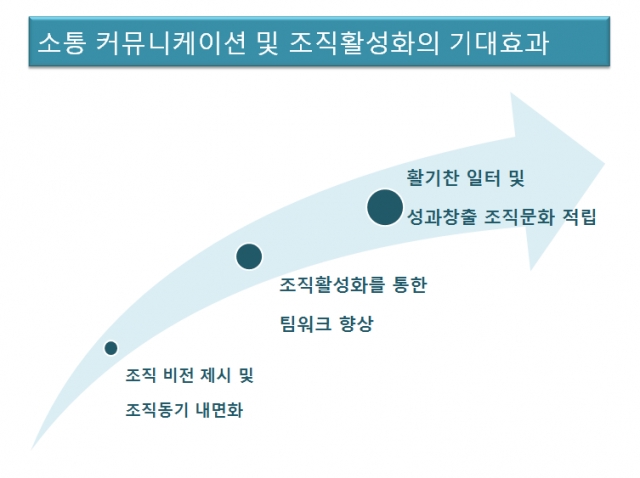 소통 커뮤니케이션 및 조직활성화의 기대효과

활기찬 일터 및
성과창출 조직문화 적립

조직활성화를 통한
팀워크 향상

조직 비전 제시 및
조직동기 내면화